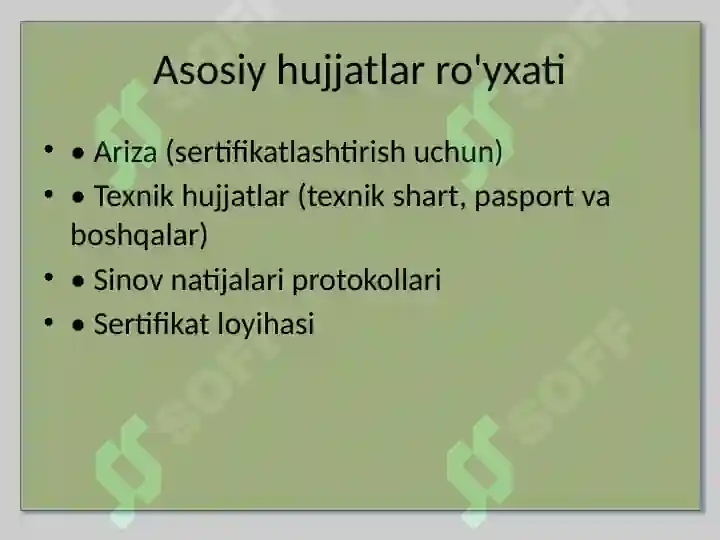 Asosiy hujjatlar ro'yxati

• • Ariza (sertifikatlashtirish uchun)
• • Texnik hujjatlar (texnik shart, pasport va boshqalar)
• • Sinov natijalari protokollari
• • Sertifikat loyihasi

SOFF
SOFF
SOFF
SOFF